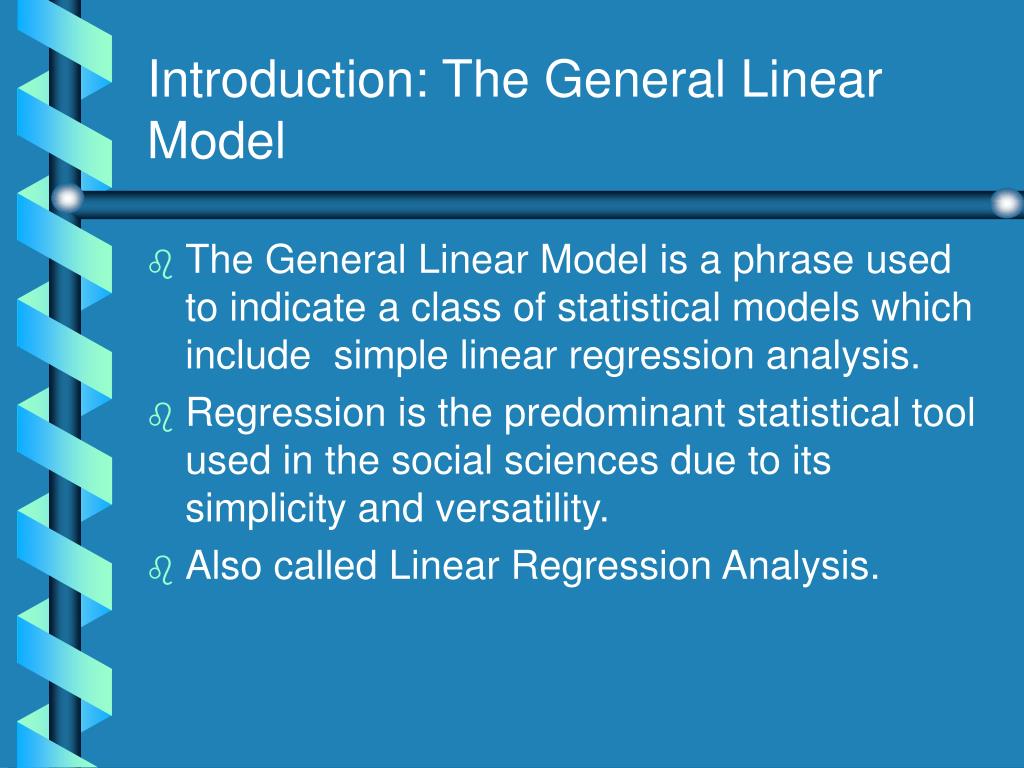 Introduction: The General Linear Model

The General Linear Model is a phrase used to indicate a class of statistical models which include simple linear regression analysis.

Regression is the predominant statistical tool used in the social sciences due to its simplicity and versatility.

Also called Linear Regression Analysis.